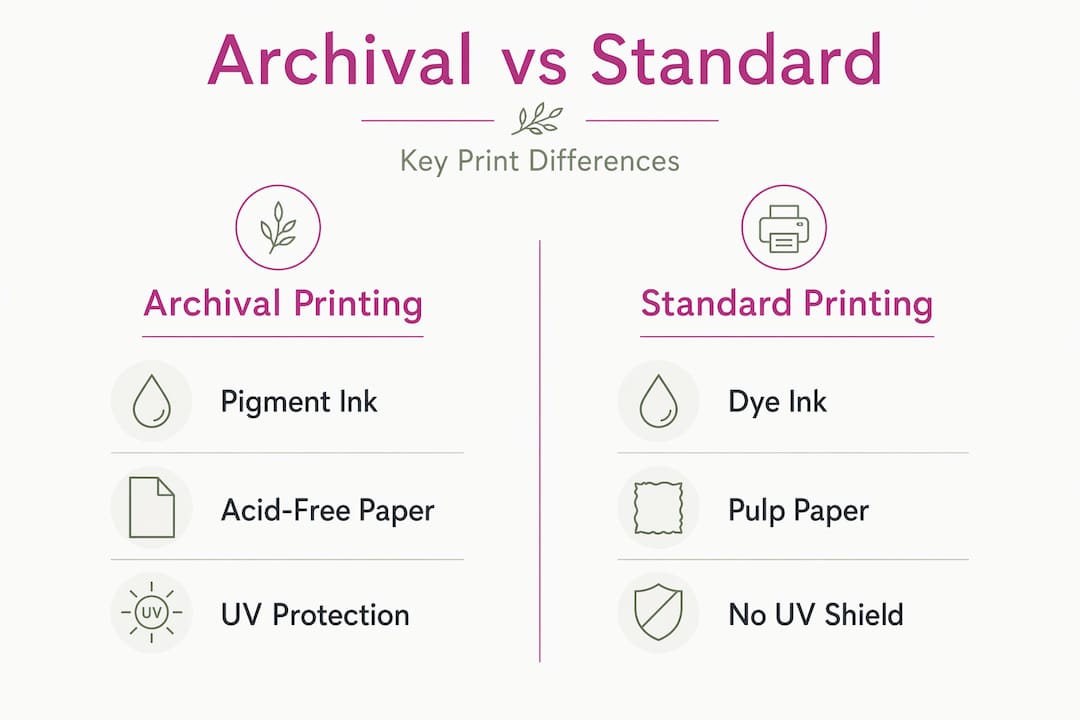 Archival vs Standard

Key Print Differences

Archival Printing

Pigment Ink

Acid-Free Paper

UV

UV Protection

Standard Printing

Dye Ink

Pulp Paper

No UV Shield